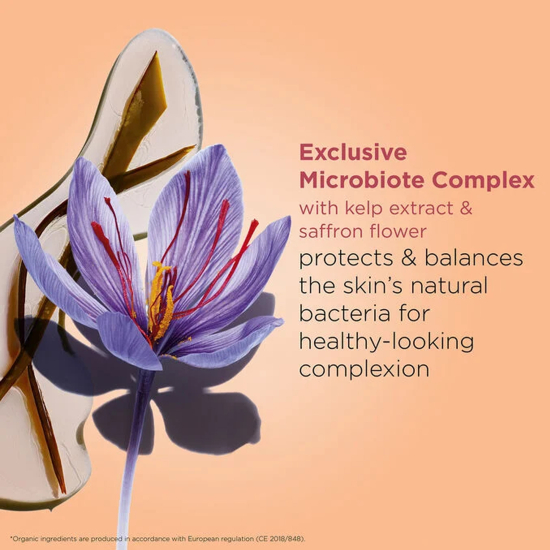 Exclusive Microbiote Complex
with kelp extract & saffron flower
protects & balances the skin's natural bacteria for healthy-looking complexion

*Organic ingredients are produced in accordance with European regulation (CE 2018/848).